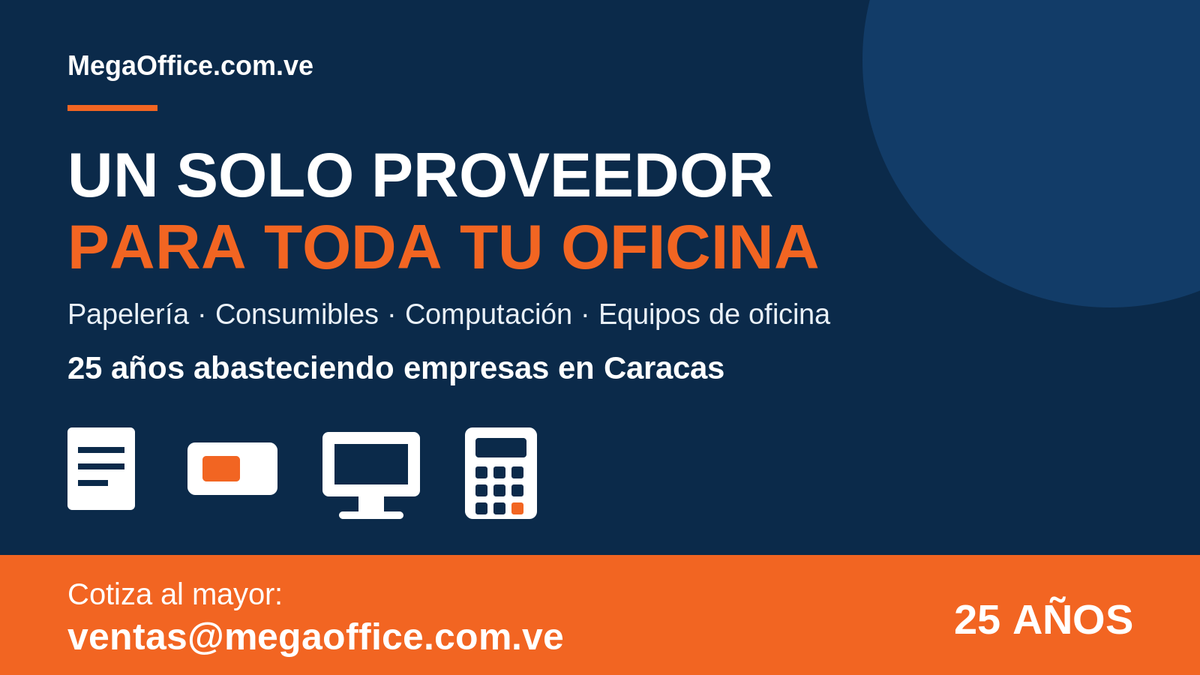 MegaOffice.com.ve

UN SOLO PROVEEDOR
PARA TODA TU OFICINA

Papelería · Consumibles · Computación · Equipos de oficina

25 años abasteciendo empresas en Caracas

Cotiza al mayor:
ventas@megaoffice.com.ve

25 AÑOS